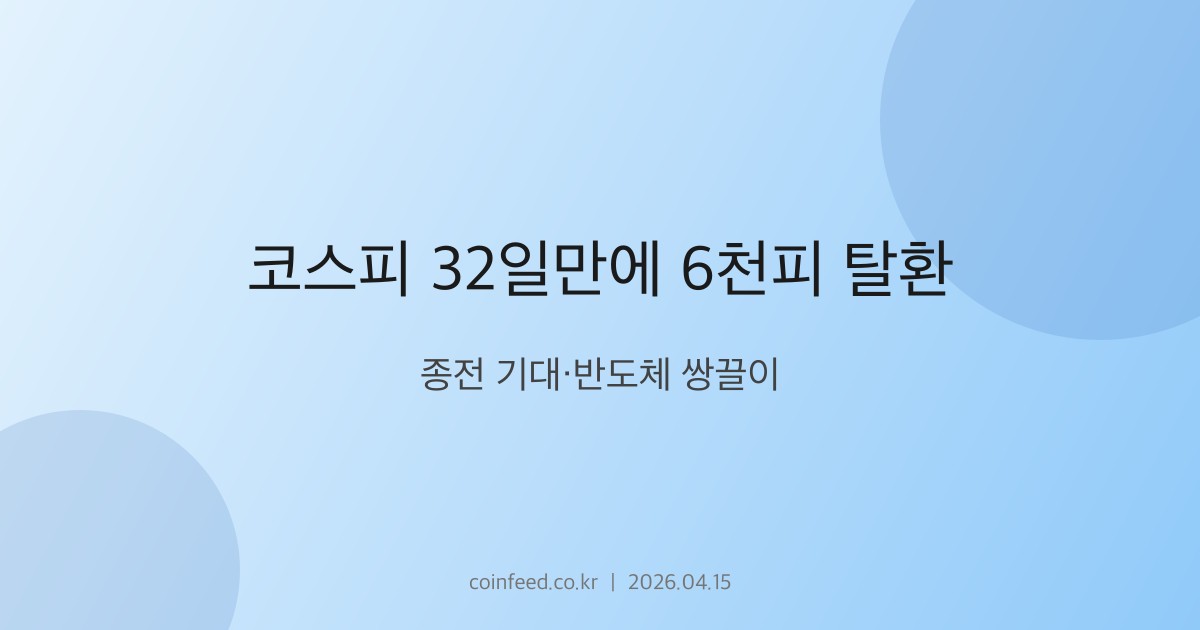 코스피 32일만에 6천피 탈환

종전 기대·반도체 쌍끌이

coinfeed.co.kr | 2026.04.15